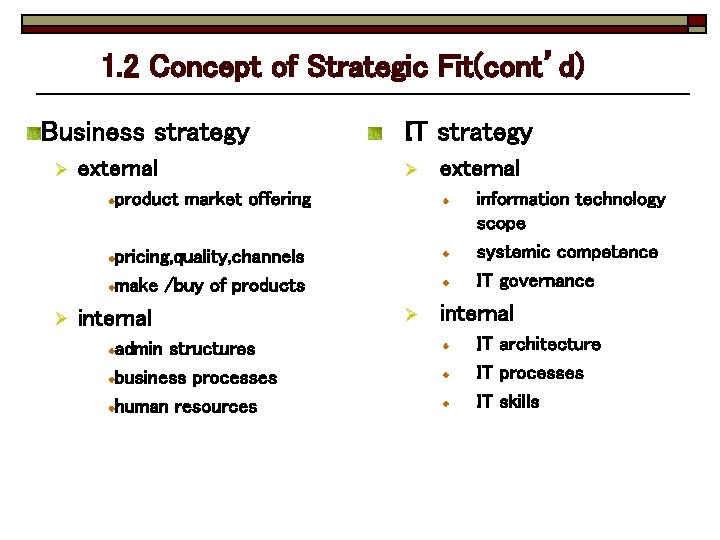 1.2 Concept of Strategic Fit(cont'd)

Business strategy
external
product market offering
pricing,quality,channels
make /buy of products
internal
admin structures
business processes
human resources

IT strategy
external
information technology scope
systemic competence
IT governance
internal
IT architecture
IT processes
IT skills